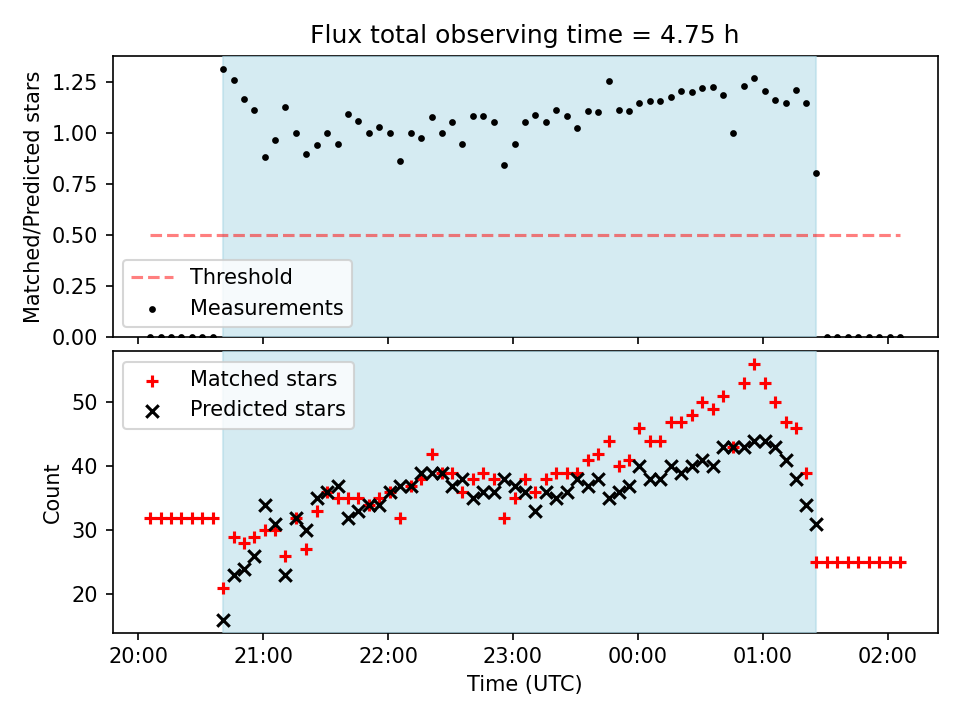 Flux total observing time = 4.75 h

Matched/Predicted stars

1.25
1.00
0.75
0.50
0.25
0.00

Threshold
Measurements

Matched stars
Predicted stars

Count

50
40
30
20

20:00 21:00 22:00 23:00 00:00 01:00 02:00
Time (UTC)